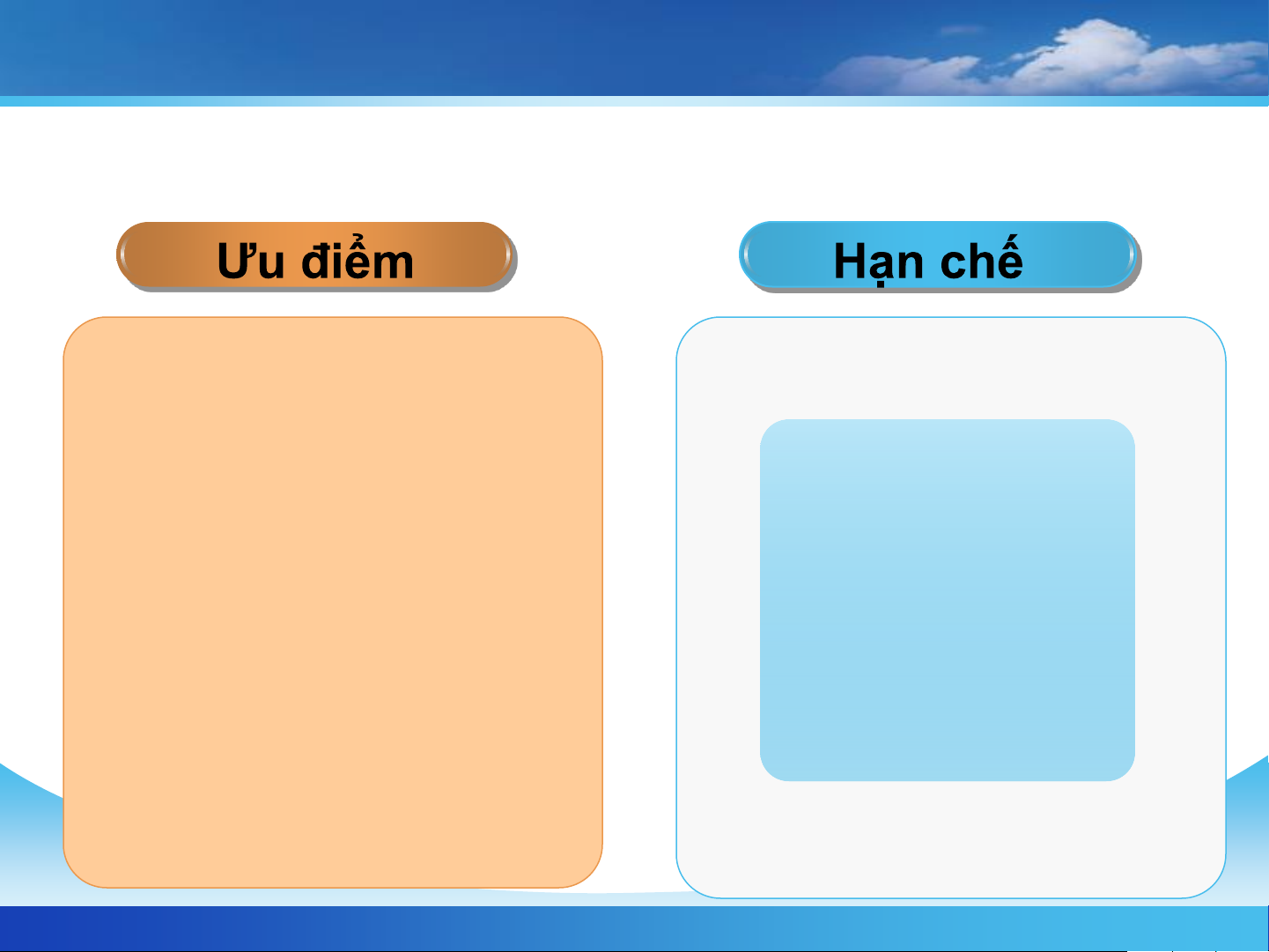 Ưu điểm

Hạn chế